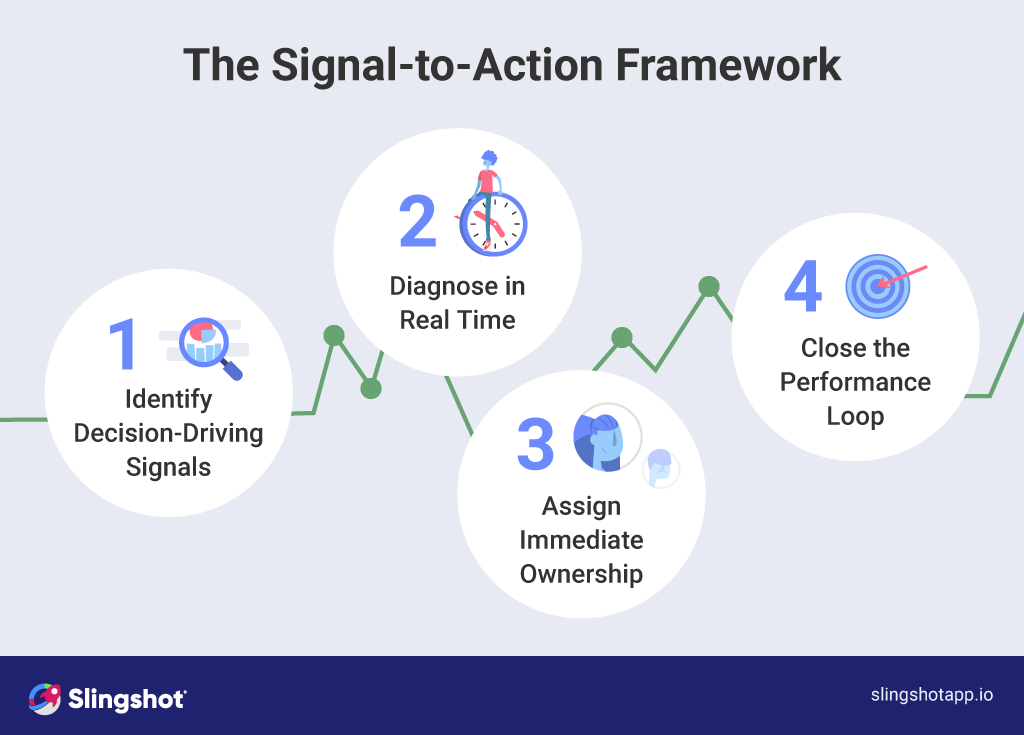 The Signal-to-Action Framework

1 Identify Decision-Driving Signals

2 Diagnose in Real Time

3 Assign Immediate Ownership

4 Close the Performance Loop

Slingshot

slingshotapp.io